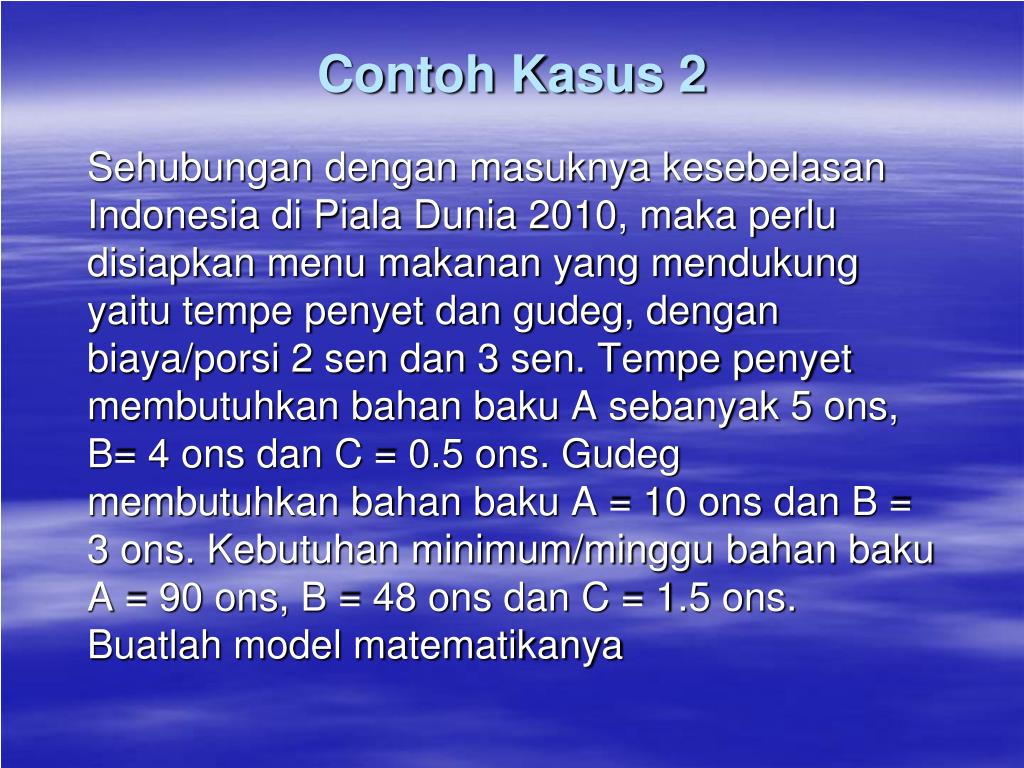 Contoh Kasus 2

Sehubungan dengan masuknya kesebelasan Indonesia di Piala Dunia 2010, maka perlu disiapkan menu makanan yang mendukung yaitu tempe penyet dan gudeg, dengan biaya/porsi 2 sen dan 3 sen. Tempe penyet membutuhkan bahan baku A sebanyak 5 ons, B= 4 ons dan C = 0.5 ons. Gudeg membutuhkan bahan baku A = 10 ons dan B = 3 ons. Kebutuhan minimum/minggu bahan baku A = 90 ons, B = 48 ons dan C = 1.5 ons. Buatlah model matematikanya